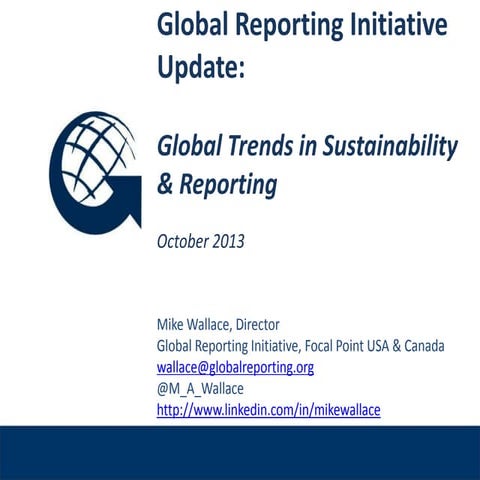 Global Reporting Initiative Update:

Global Trends in Sustainability & Reporting

October 2013

Mike Wallace, Director
Global Reporting Initiative, Focal Point USA & Canada
wallace@globalreporting.org
@M_A_Wallace
http://www.linkedin.com/in/mikewallace